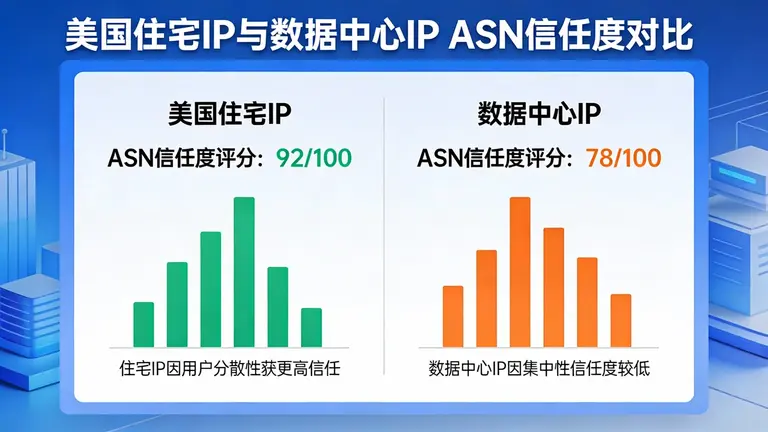 美国住宅IP与数据中心IP ASN信任度对比

美国住宅IP

ASN信任度评分：92/100

住宅IP因用户分散性获更高信任

数据中心IP

ASN信任度评分：78/100

数据中心IP因集中性信任度较低